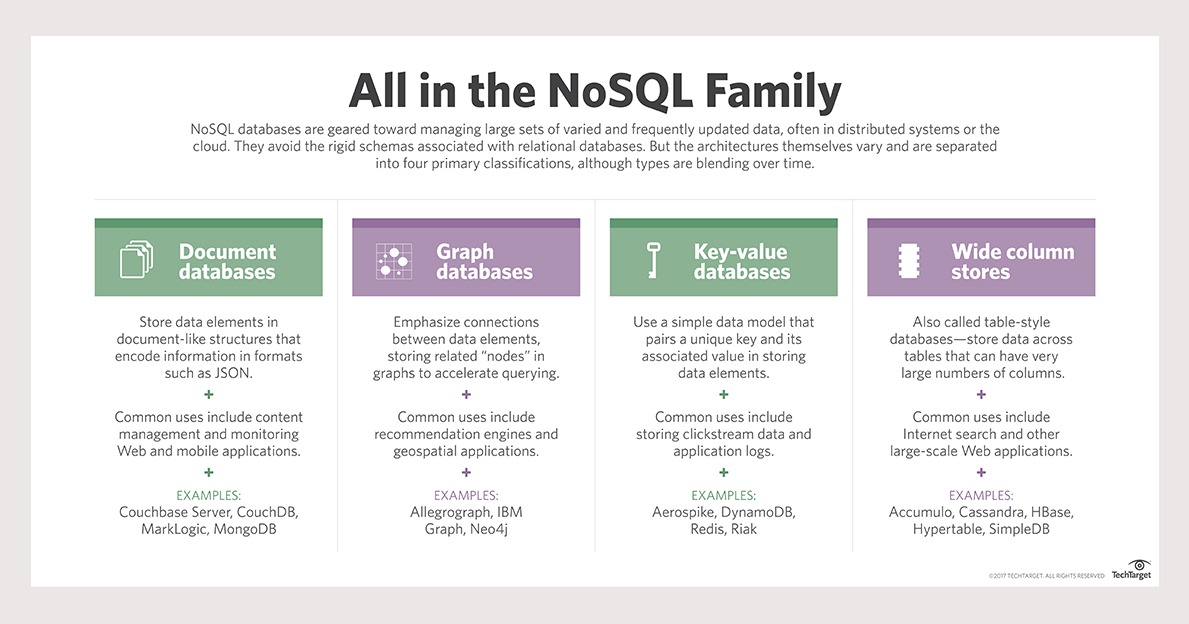 All in the NoSQL Family

NoSQL databases are geared toward managing large sets of varied and frequently updated data, often in distributed systems or the cloud. They avoid the rigid schemas associated with relational databases. But the architectures themselves vary and are separated into four primary classifications, although types are blending over time.

Document databases

Store data elements in document-like structures that encode information in formats such as JSON.

+

Common uses include content management and monitoring Web and mobile applications.

+

EXAMPLES:
Couchbase Server, CouchDB, MarkLogic, MongoDB

Graph databases

Emphasize connections between data elements, storing related "nodes" in graphs to accelerate querying.

+

Common uses include recommendation engines and geospatial applications.

+

EXAMPLES:
Allegrograph, IBM Graph, Neo4j

Key-value databases

Use a simple data model that pairs a unique key and its associated value in storing data elements.

+

Common uses include storing clickstream data and application logs.

+

EXAMPLES:
Aerospike, DynamoDB, Redis, Riak

Wide column stores

Also called table-style databases—store data across tables that can have very large numbers of columns.

+

Common uses include Internet search and other large-scale Web applications.

+

EXAMPLES:
Accumulo, Cassandra, HBase, Hypertable, SimpleDB

©2017 TECHTARGET. ALL RIGHTS RESERVED TechTarget